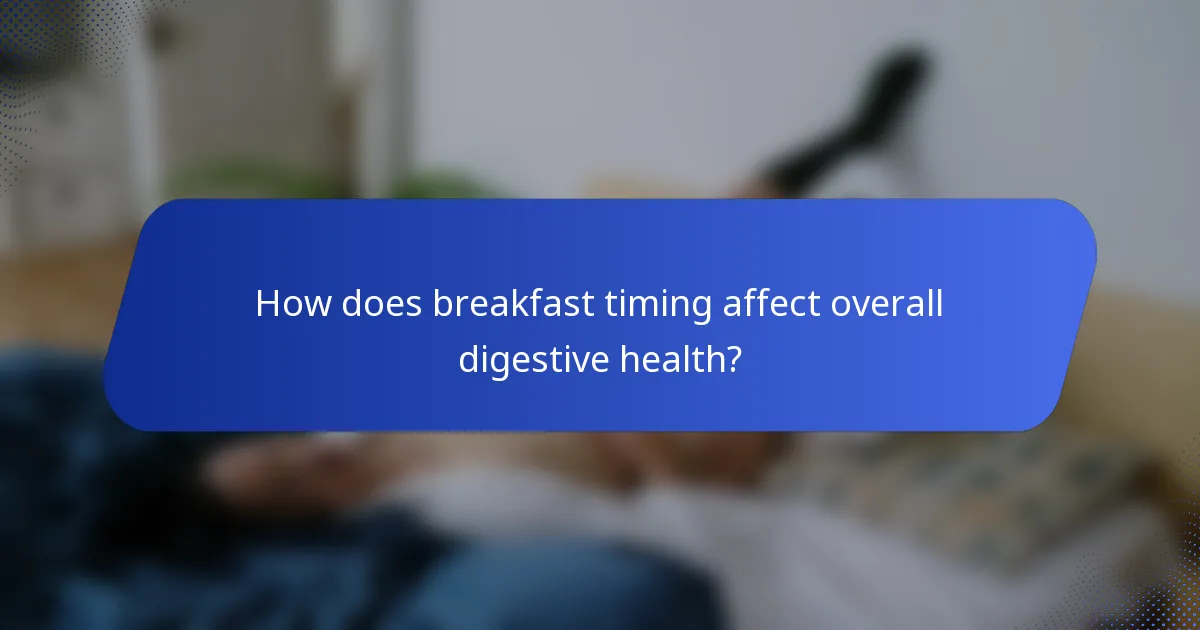 How does breakfast timing affect overall digestive health?